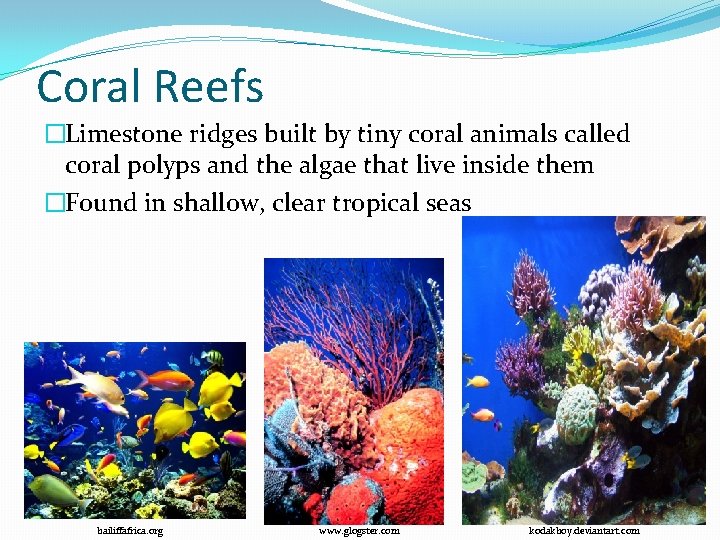 Coral Reefs

□Limestone ridges built by tiny coral animals called coral polyps and the algae that live inside them

□Found in shallow, clear tropical seas

bailiffafrica.org

www.glogster.com

kodakboy.deviantart.com